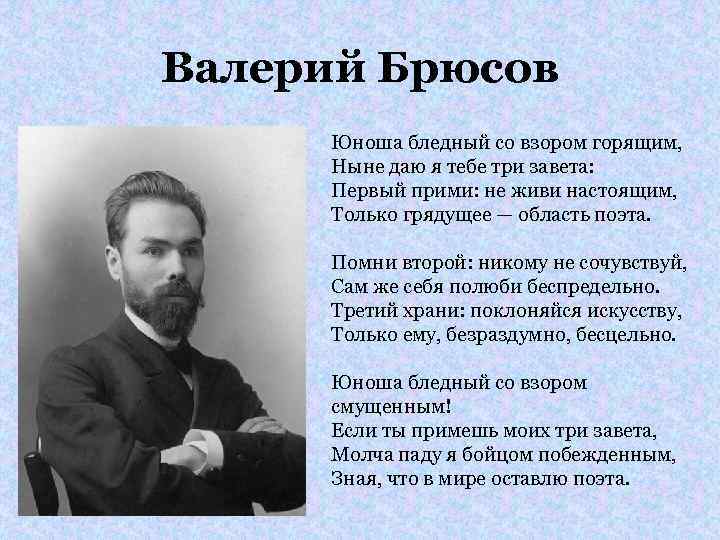 Валерий Брюсов

Юноша бледный со взором горящим,
Ныне даю я тебе три завета:
Первый прими: не живи настоящим,
Только грядущее — область поэта.

Помни второй: никому не сочувствуй,
Сам же себя полюби беспредельно.
Третий храни: поклоняйся искусству,
Только ему, безраздумно, бесцельно.

Юноша бледный со взором смущенным!
Если ты примешь моих три завета,
Молча паду я бойцом побежденным,
Зная, что в мире оставлю поэта.